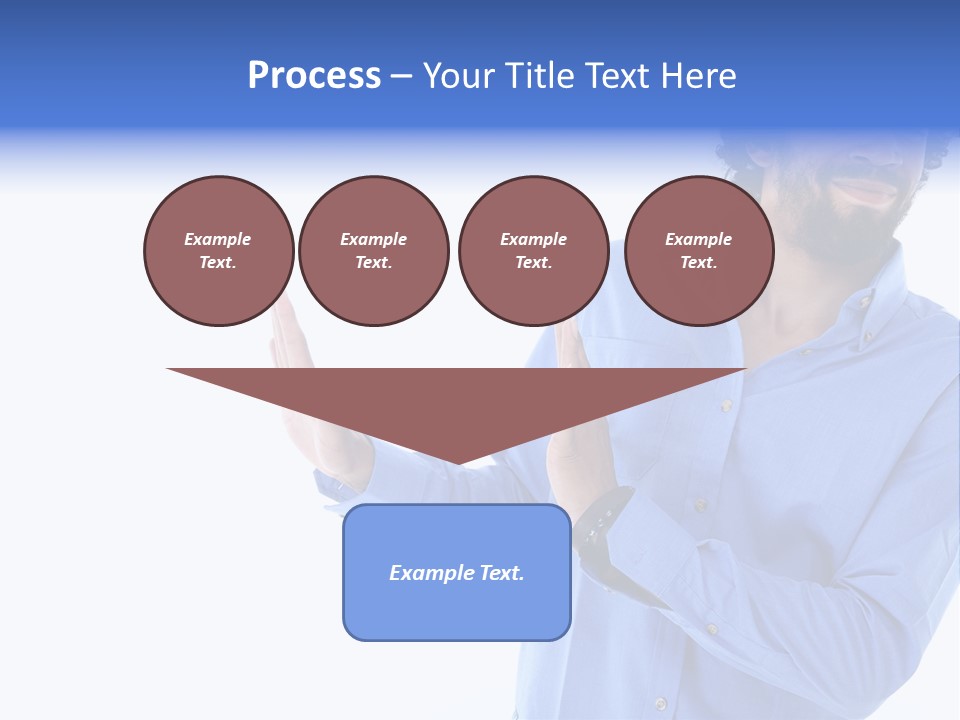 Process – Your Title Text Here

Example Text.

Example Text.

Example Text.

Example Text.

Example Text.